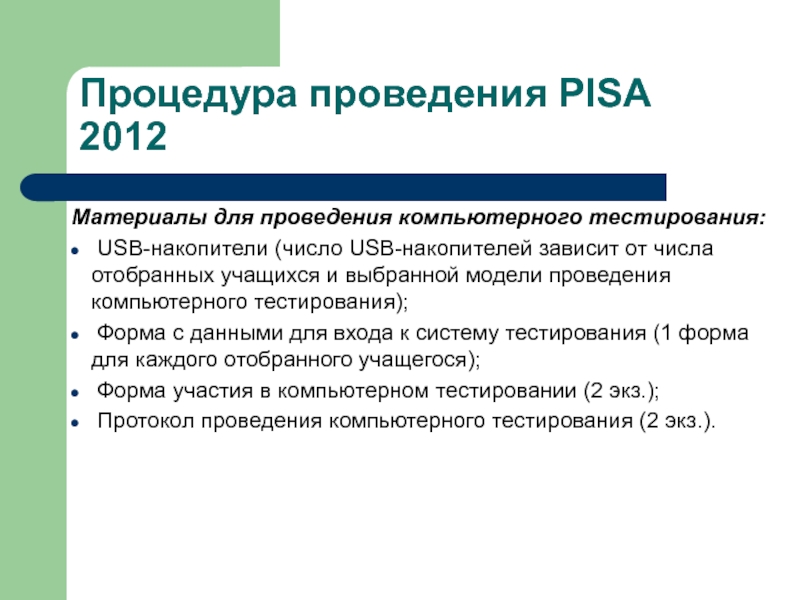 Процедура проведения PISA 2012

Материалы для проведения компьютерного тестирования:

- USB-накопители (число USB-накопителей зависит от числа отобранных учащихся и выбранной модели проведения компьютерного тестирования);
- Форма с данными для входа к систему тестирования (1 форма для каждого отобранного учащегося);
- Форма участия в компьютерном тестировании (2 экз.);
- Протокол проведения компьютерного тестирования (2 экз.).